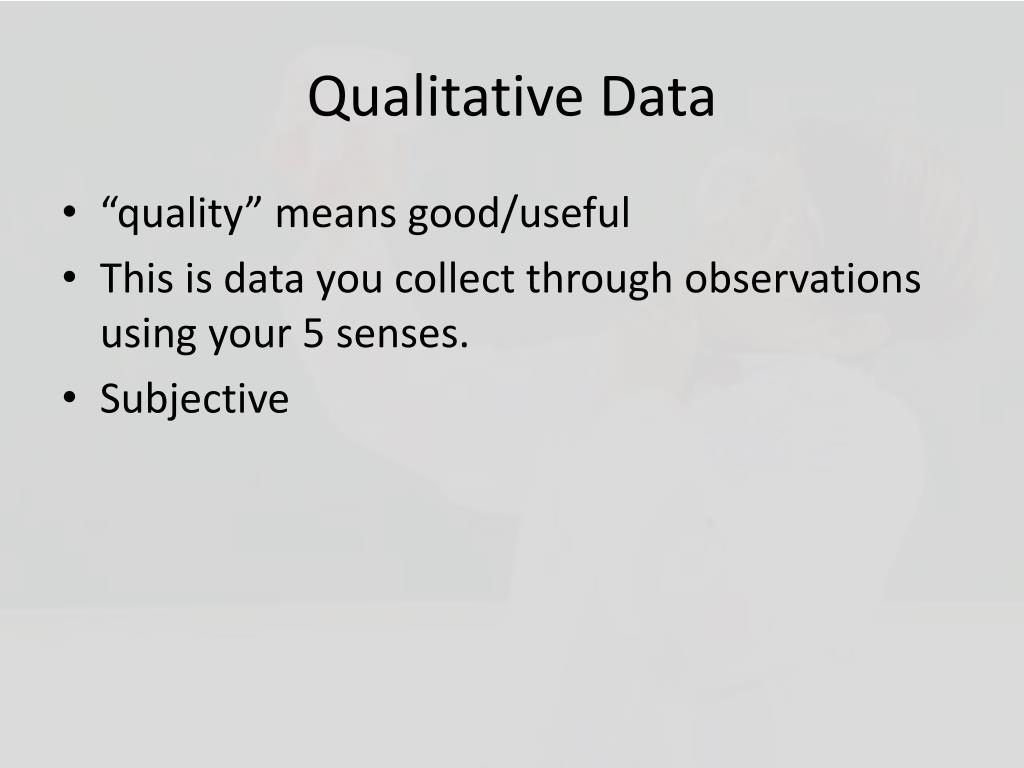 Qualitative Data

• “quality” means good/useful
• This is data you collect through observations using your 5 senses.
• Subjective